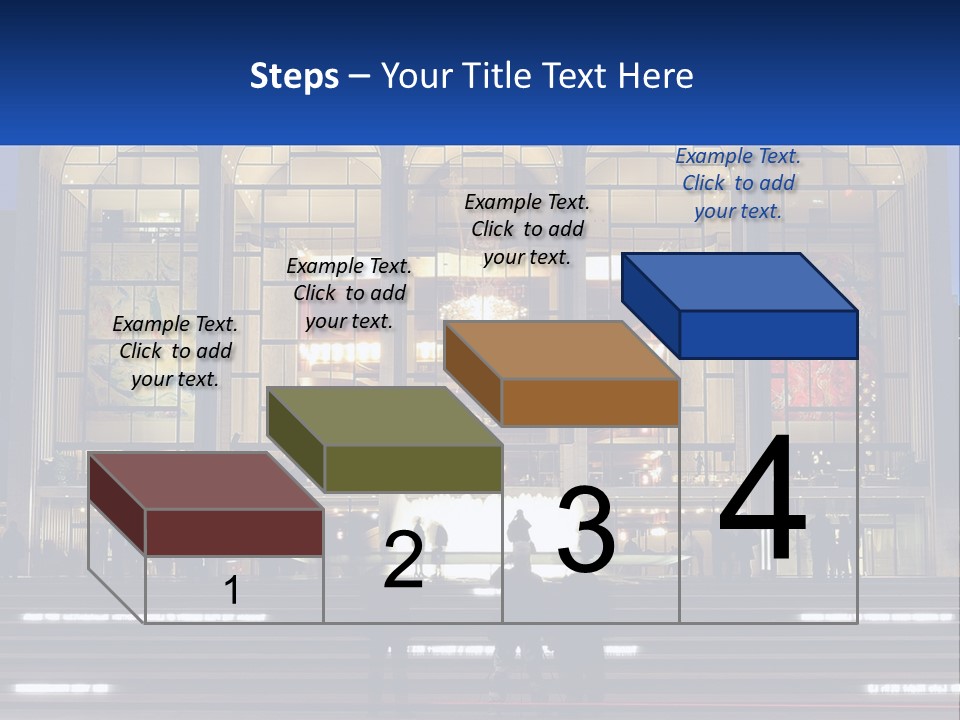 Steps – Your Title Text Here

Example Text. Click to add your text.

Example Text. Click to add your text.

Example Text. Click to add your text.

Example Text. Click to add your text.

1

2

3

4